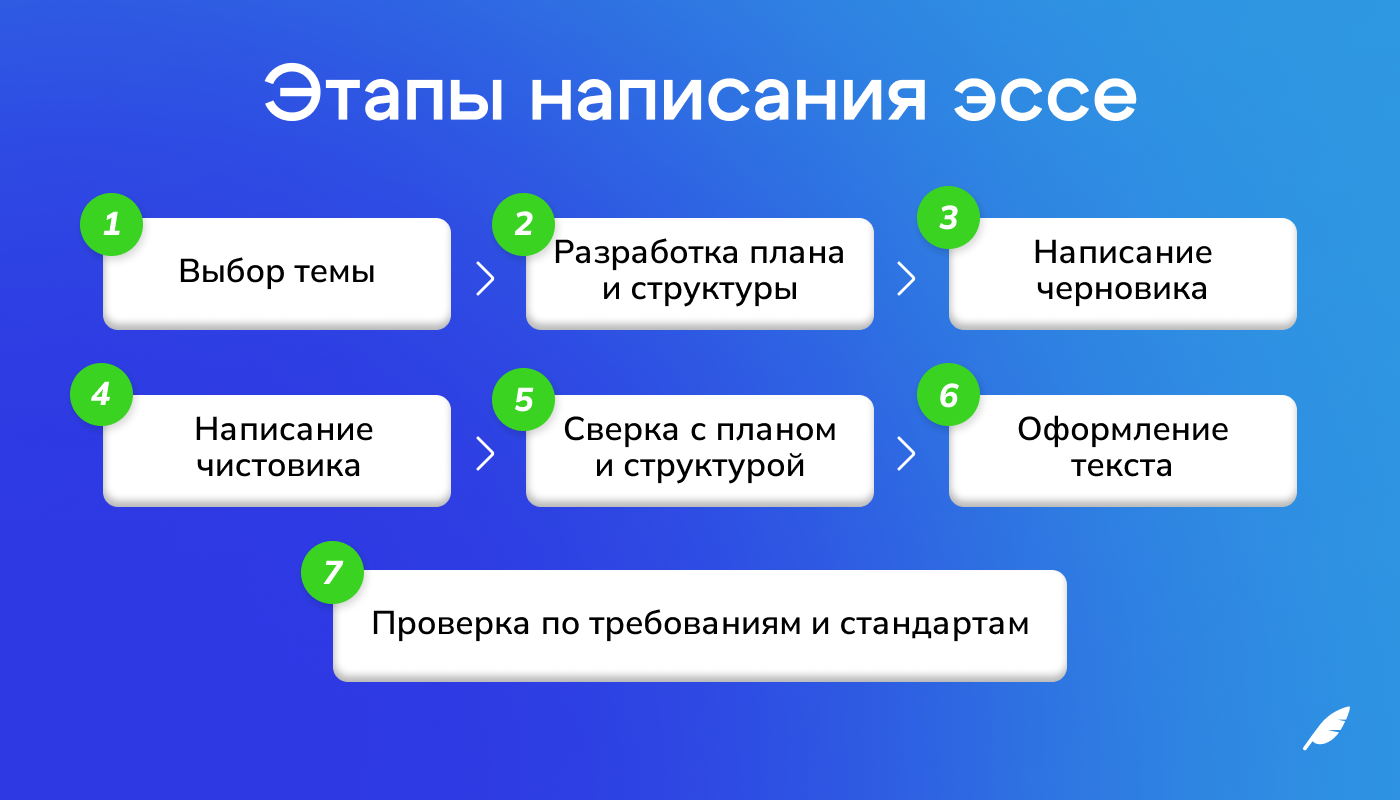 Этапы написания эссе

1
Выбор темы

2
Разработка плана и структуры

3
Написание черновика

4
Написание чистовика

5
Сверка с планом и структурой

6
Оформление текста

7
Проверка по требованиям и стандартам